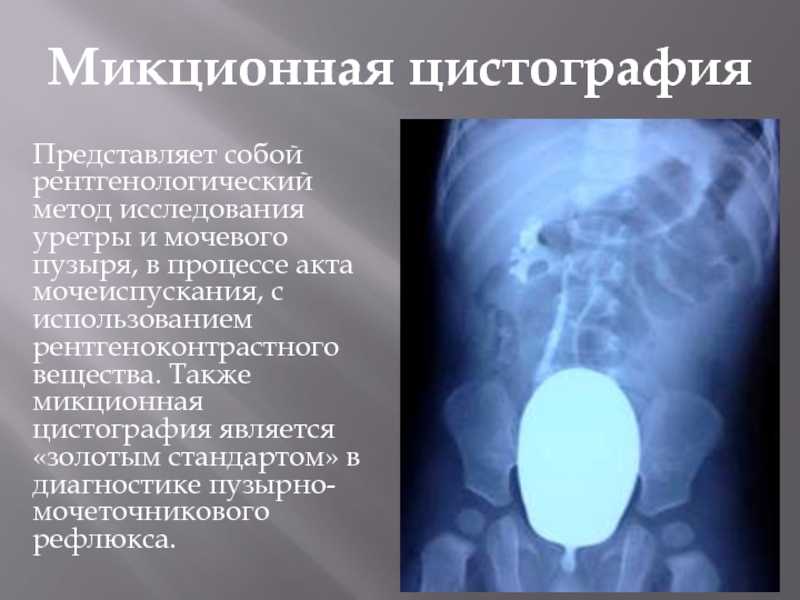 Микционная цистография

Представляет собой рентгенологический метод исследования уретры и мочевого пузыря, в процессе акта мочеиспускания, с использованием рентгеноконтрастного вещества. Также микционная цистография является «золотым стандартом» в диагностике пузырно-мочеточникового рефлюкса.